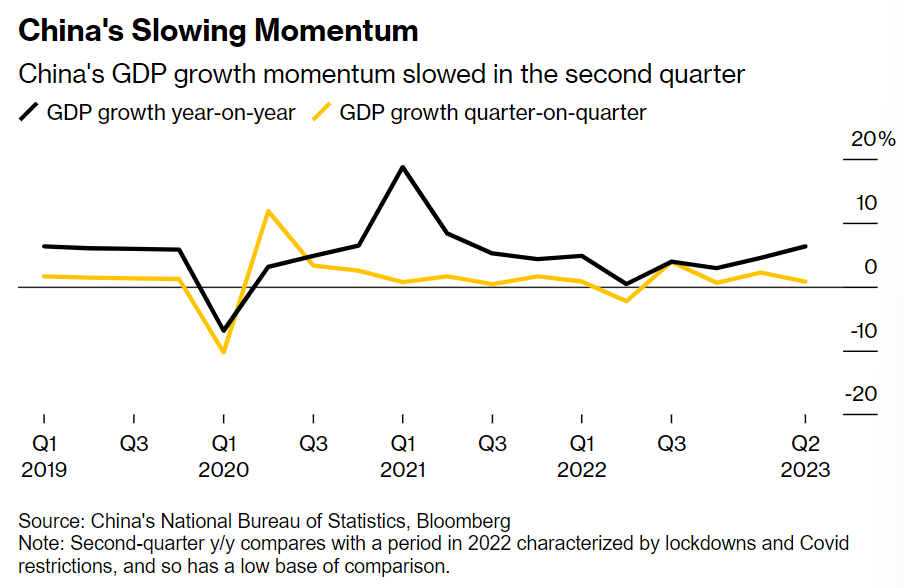 China's Slowing Momentum

China's GDP growth momentum slowed in the second quarter

GDP growth year-on-year GDP growth quarter-on-quarter

20%

10

0

-10

-20

Q1 2019

Q3

Q1 2020

Q3

Q1 2021

Q3

Q1 2022

Q3

Q2 2023

Source: China's National Bureau of Statistics, Bloomberg
Note: Second-quarter y/y compares with a period in 2022 characterized by lockdowns and Covid restrictions, and so has a low base of comparison.